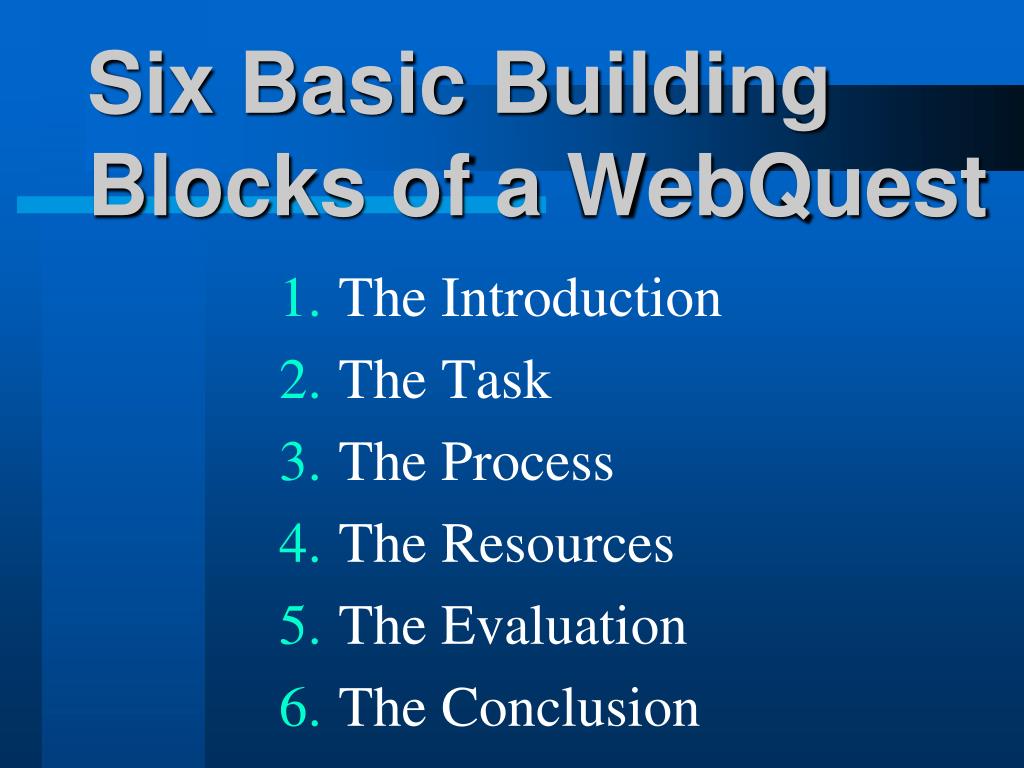 Six Basic Building Blocks of a WebQuest

1. The Introduction
2. The Task
3. The Process
4. The Resources
5. The Evaluation
6. The Conclusion